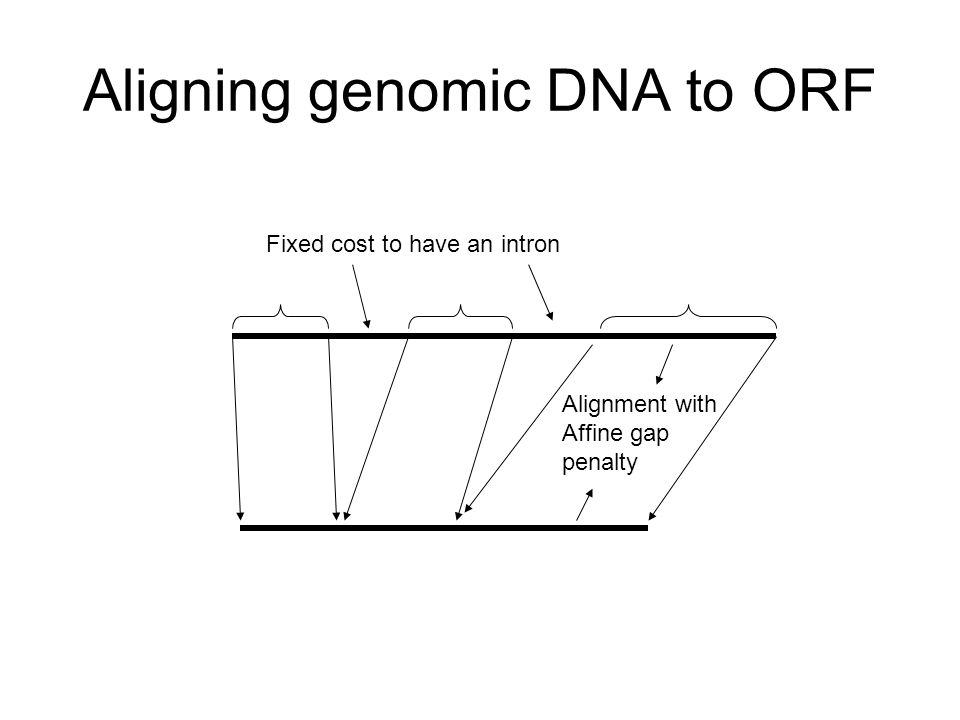 Aligning genomic DNA to ORF

Fixed cost to have an intron

Alignment with Affine gap penalty